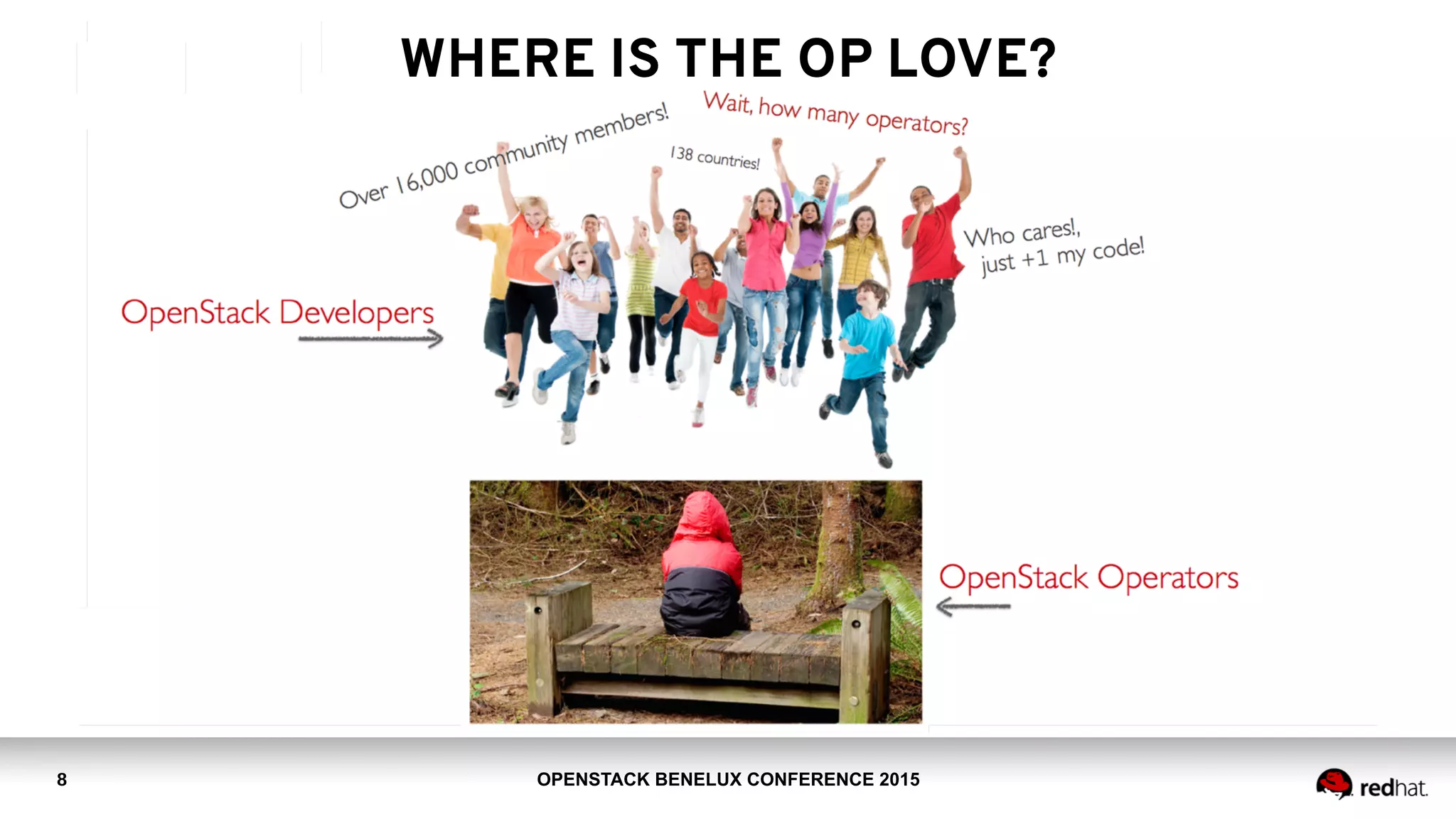 WHERE IS THE OP LOVE?

Over 16,000 community members!

Wait, how many operators?

138 countries!

Who cares!, just +1 my code!

OpenStack Developers

OpenStack Operators

8

OPENSTACK BENELUX CONFERENCE 2015

redhat.